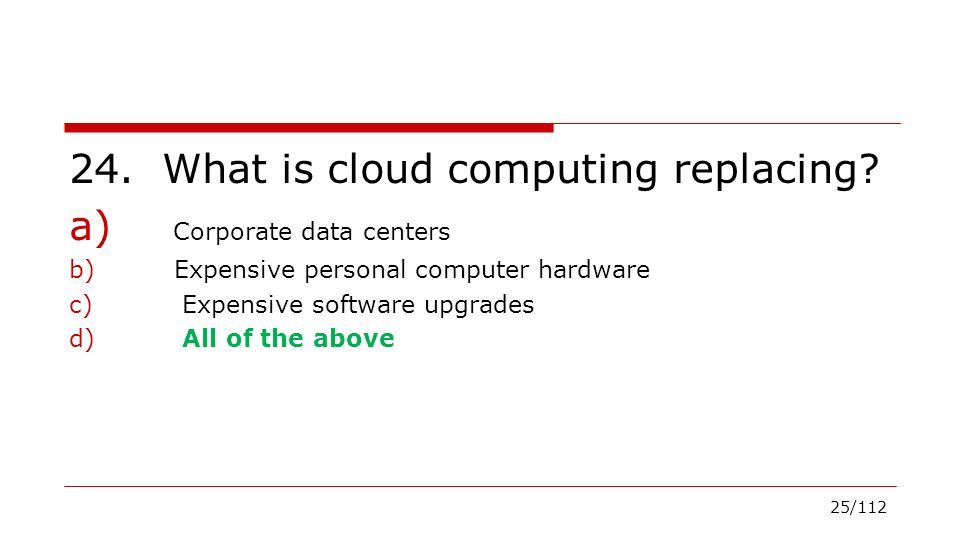 24. What is cloud computing replacing?
a) Corporate data centers
b) Expensive personal computer hardware
c) Expensive software upgrades
d) All of the above

25/112